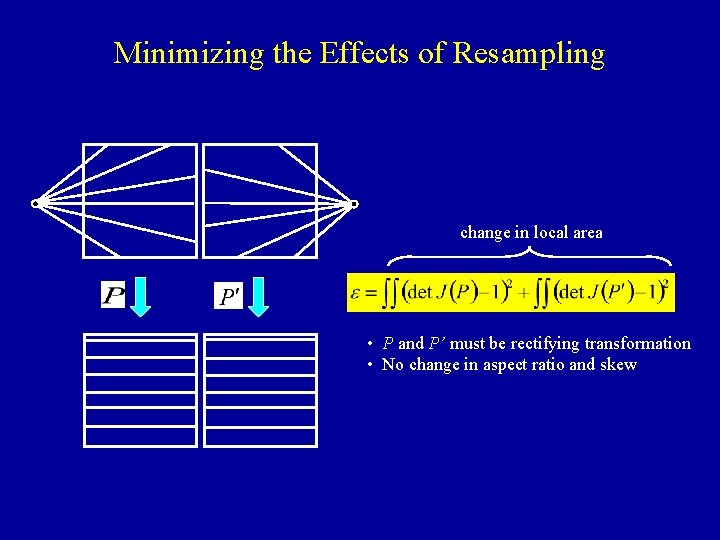 Minimizing the Effects of Resampling

$P$

$P'$

change in local area

$\varepsilon = \iint (\det J(P) - 1)^2 + \iint (\det J(P') - 1)^2$

• $P$ and $P'$ must be rectifying transformation
• No change in aspect ratio and skew